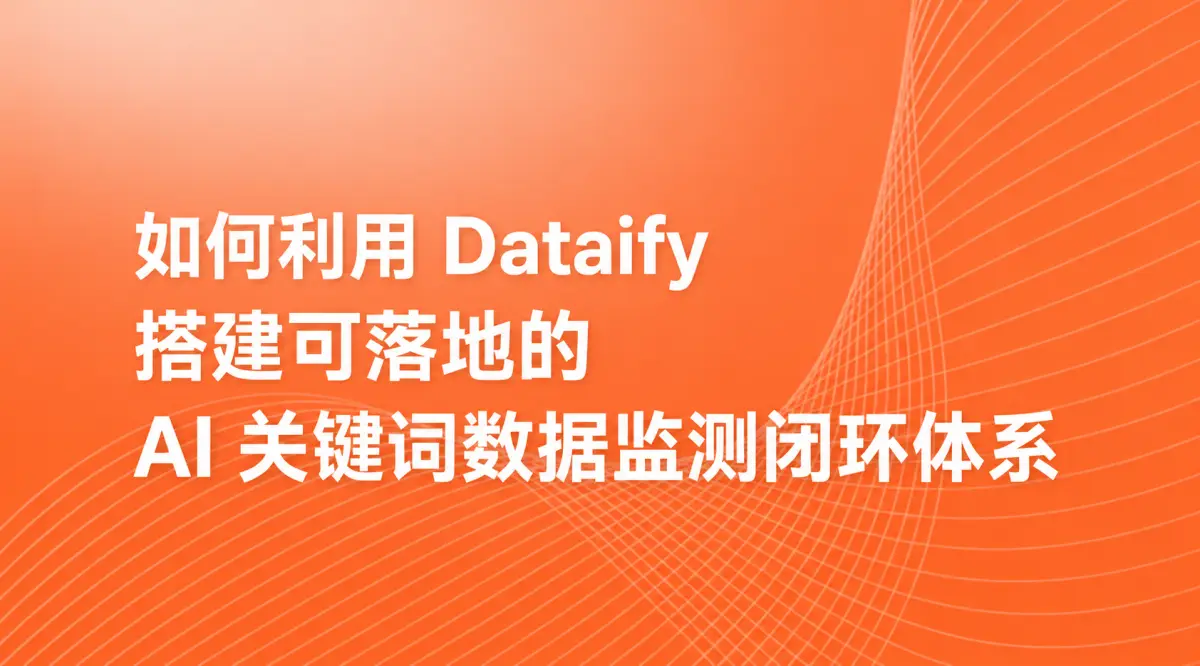 如何利用 Dataify
搭建可落地的
AI 关键词数据监测闭环体系